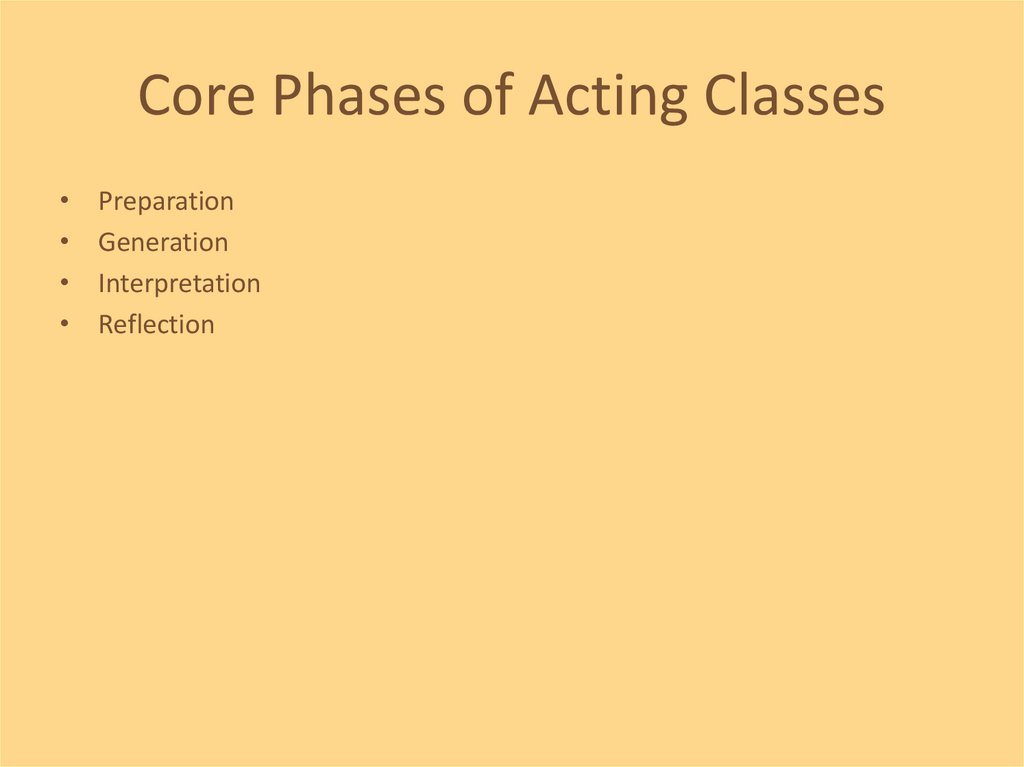 Core Phases of Acting Classes

• Preparation
• Generation
• Interpretation
• Reflection